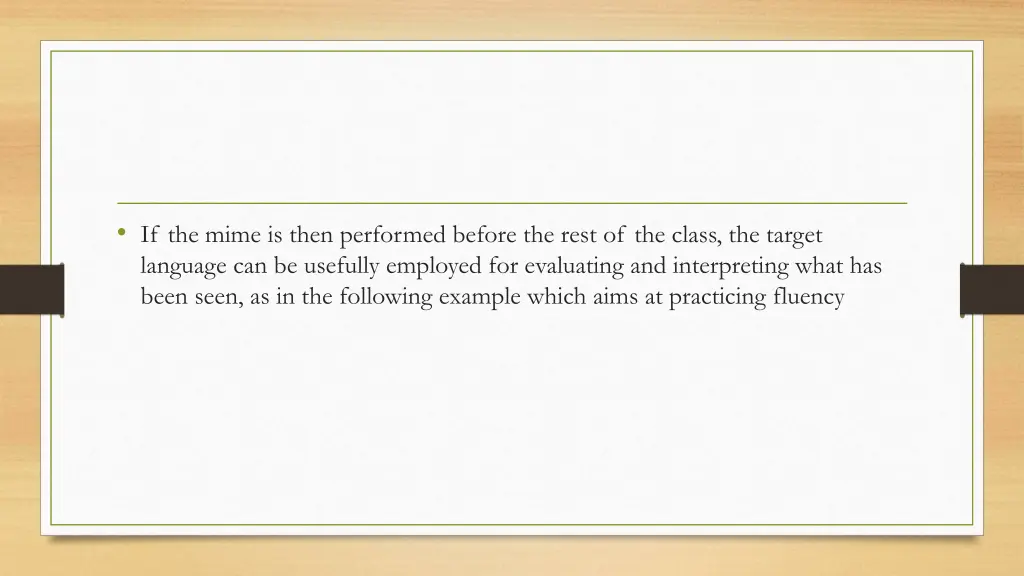 • If the mime is then performed before the rest of the class, the target language can be usefully employed for evaluating and interpreting what has been seen, as in the following example which aims at practicing fluency